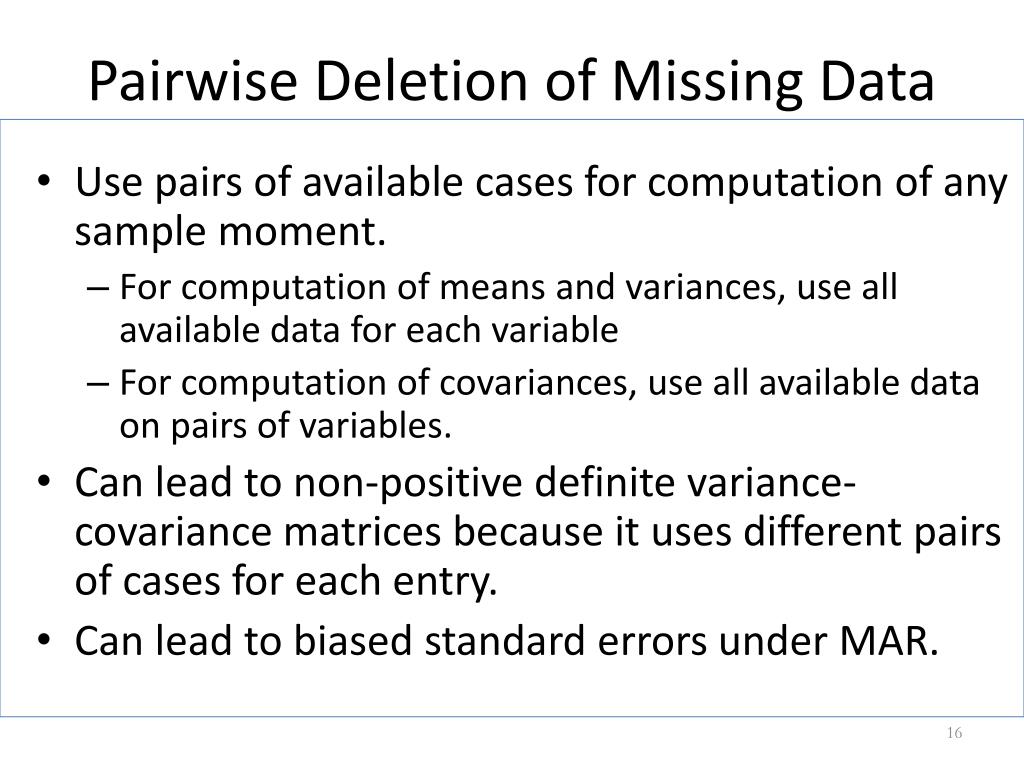 Pairwise Deletion of Missing Data

• Use pairs of available cases for computation of any sample moment.
  – For computation of means and variances, use all available data for each variable
  – For computation of covariances, use all available data on pairs of variables.
• Can lead to non-positive definite variance-covariance matrices because it uses different pairs of cases for each entry.
• Can lead to biased standard errors under MAR.

16